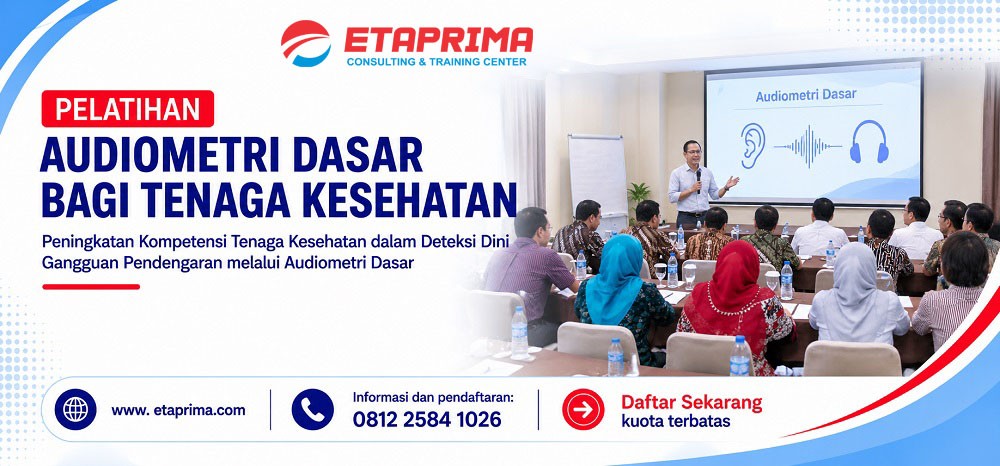 ETAPRIMA
CONSULTING & TRAINING CENTER

PELATIHAN
AUDIOMETRI DASAR
BAGI TENAGA KESEHATAN

Peningkatan Kompetensi Tenaga Kesehatan dalam Deteksi Dini Gangguan Pendengaran melalui Audiometri Dasar

Audiometri Dasar

www. etaprima.com

Informasi dan pendaftaran:
0812 2584 1026

Daftar Sekarang
kuota terbatas